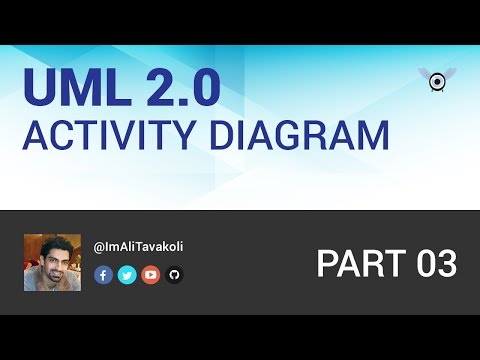 UML 2.0
ACTIVITY DIAGRAM

@ImAliTavakoli

PART 03